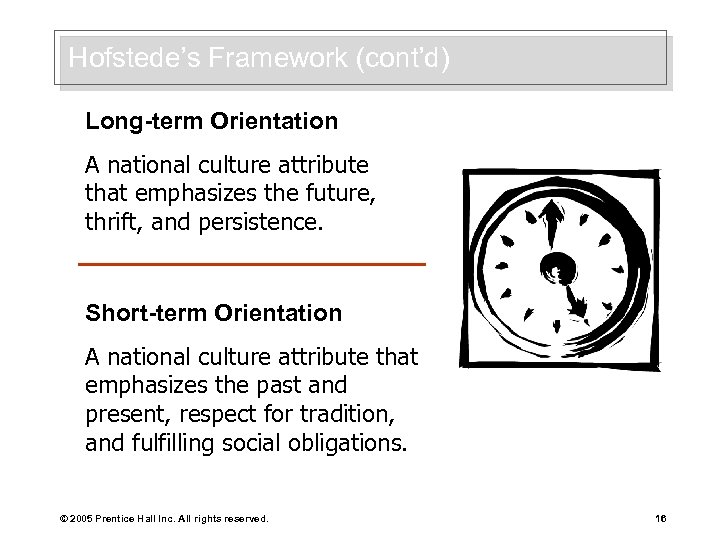 Hofstede's Framework (cont'd)

Long-term Orientation

A national culture attribute that emphasizes the future, thrift, and persistence.

Short-term Orientation

A national culture attribute that emphasizes the past and present, respect for tradition, and fulfilling social obligations.

© 2005 Prentice Hall Inc. All rights reserved.

16